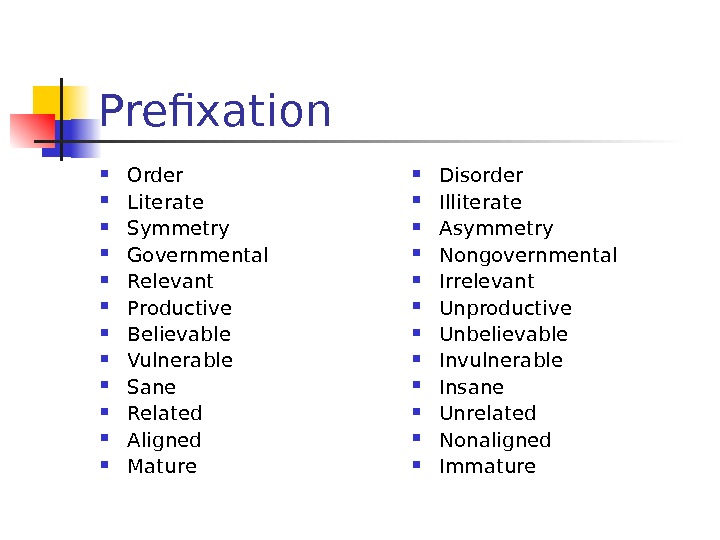 Prefixation

- Order
- Literate
- Symmetry
- Governmental
- Relevant
- Productive
- Believable
- Vulnerable
- Sane
- Related
- Aligned
- Mature

- Disorder
- Illiterate
- Asymmetry
- Nongovernmental
- Irrelevant
- Unproductive
- Unbelievable
- Invulnerable
- Insane
- Unrelated
- Nonaligned
- Immature